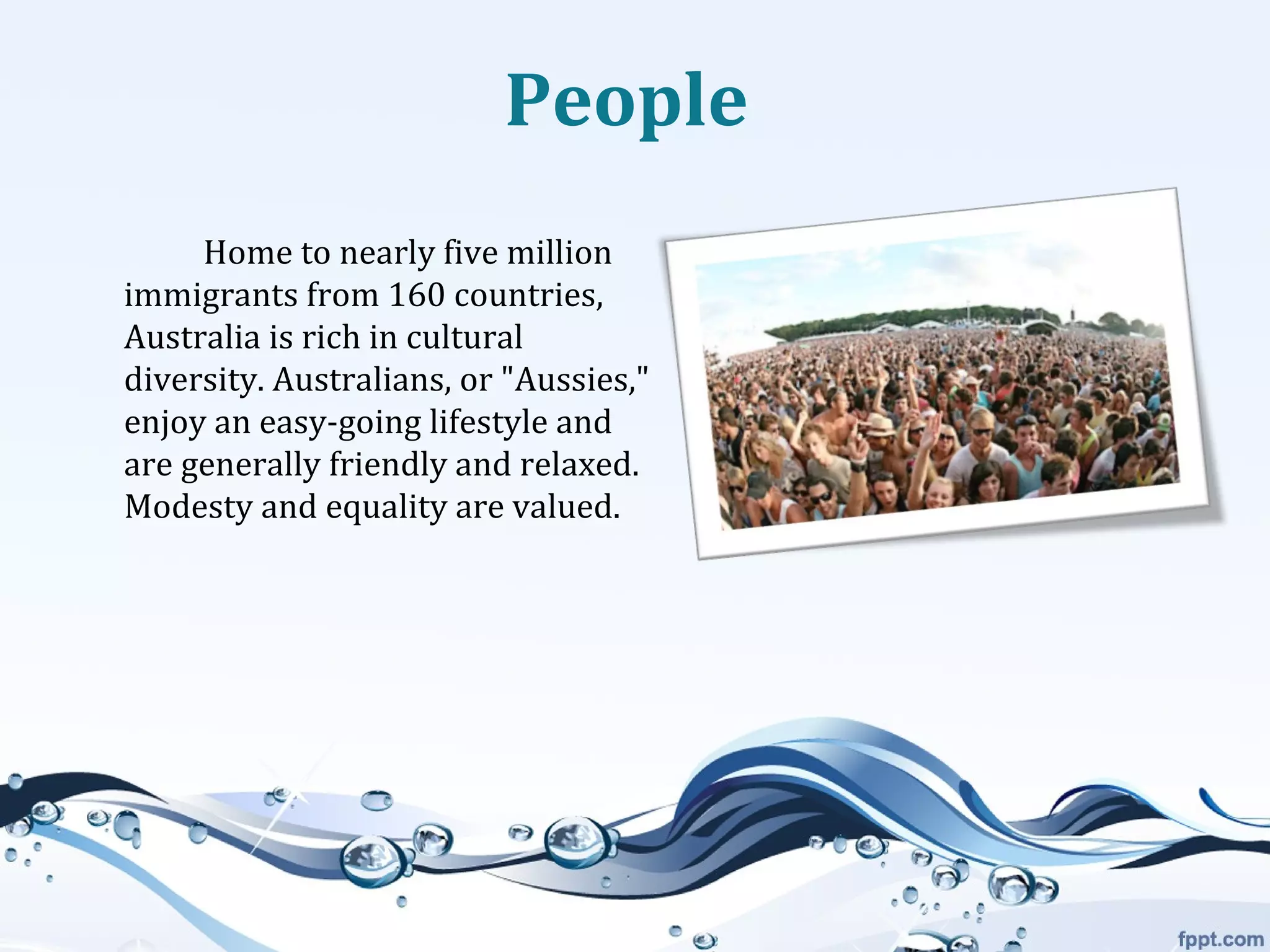 People

Home to nearly five million immigrants from 160 countries, Australia is rich in cultural diversity. Australians, or "Aussies," enjoy an easy-going lifestyle and are generally friendly and relaxed. Modesty and equality are valued.

fppt.com